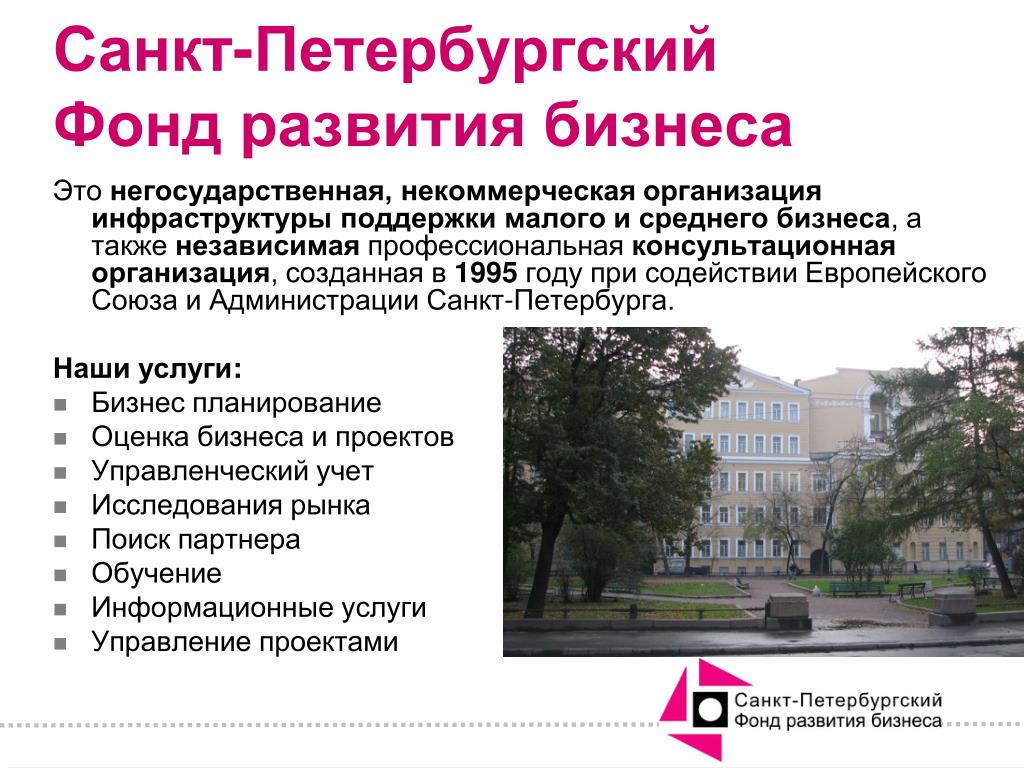 Санкт-Петербургский Фонд развития бизнеса

Это негосударственная, некоммерческая организация инфраструктуры поддержки малого и среднего бизнеса, а также независимая профессиональная консультационная организация, созданная в 1995 году при содействии Европейского Союза и Администрации Санкт-Петербурга.

Наши услуги:
- Бизнес планирование
- Оценка бизнеса и проектов
- Управленческий учет
- Исследования рынка
- Поиск партнера
- Обучение
- Информационные услуги
- Управление проектами

Санкт-Петербургский
Фонд развития бизнеса